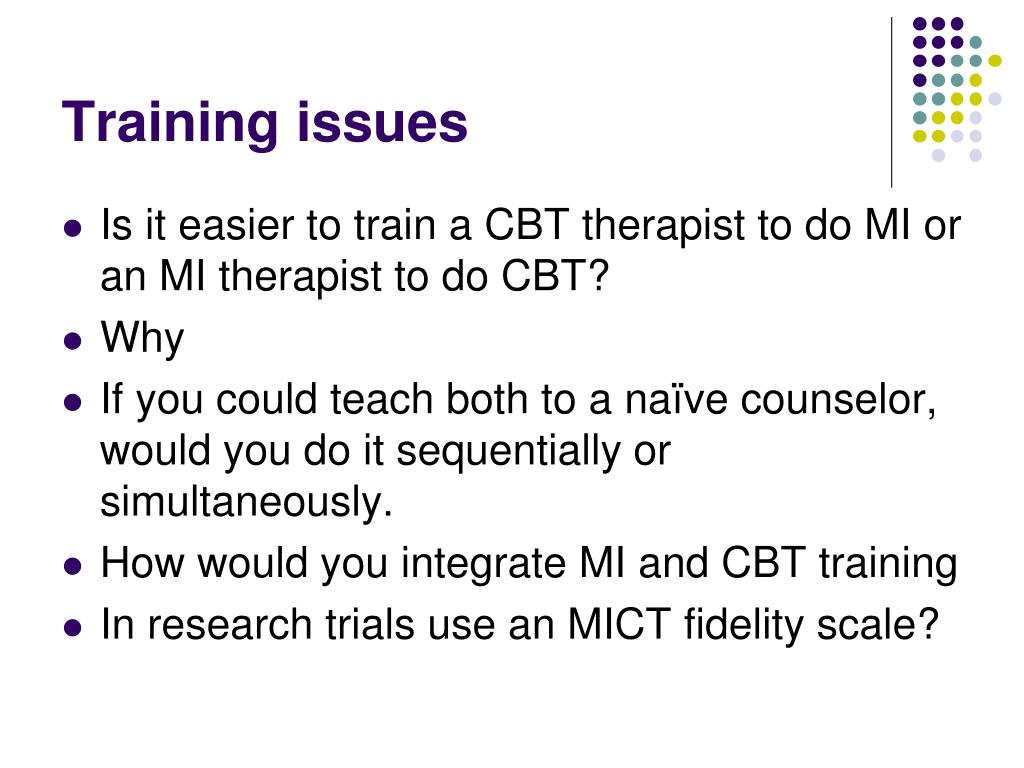 Training issues

- Is it easier to train a CBT therapist to do MI or an MI therapist to do CBT?
- Why
- If you could teach both to a naïve counselor, would you do it sequentially or simultaneously.
- How would you integrate MI and CBT training
- In research trials use an MICT fidelity scale?